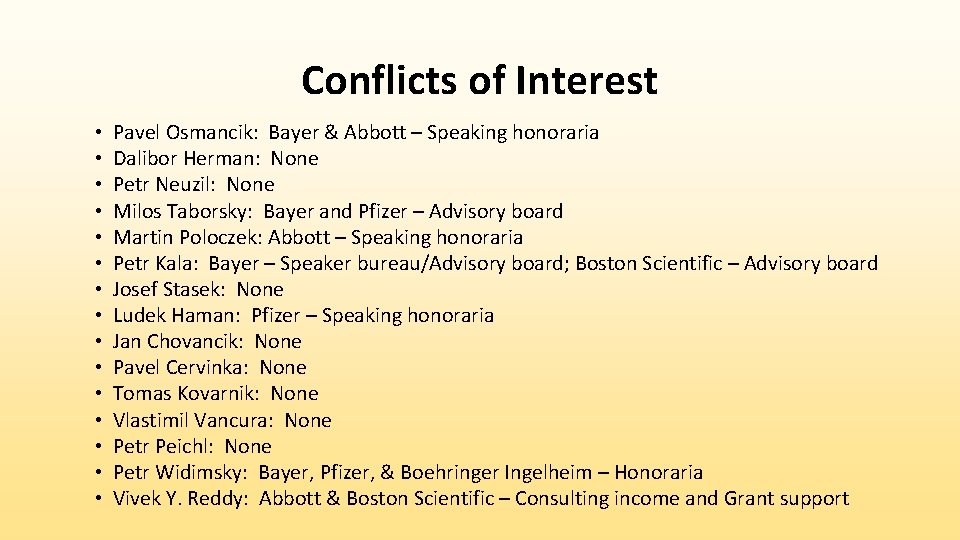 Conflicts of Interest

• Pavel Osmancik: Bayer & Abbott – Speaking honoraria
• Dalibor Herman: None
• Petr Neuzil: None
• Milos Taborsky: Bayer and Pfizer – Advisory board
• Martin Poloczek: Abbott – Speaking honoraria
• Petr Kala: Bayer – Speaker bureau/Advisory board; Boston Scientific – Advisory board
• Josef Stasek: None
• Ludek Haman: Pfizer – Speaking honoraria
• Jan Chovancik: None
• Pavel Cervinka: None
• Tomas Kovarnik: None
• Vlastimil Vancura: None
• Petr Peichl: None
• Petr Widimsky: Bayer, Pfizer, & Boehringer Ingelheim – Honoraria
• Vivek Y. Reddy: Abbott & Boston Scientific – Consulting income and Grant support